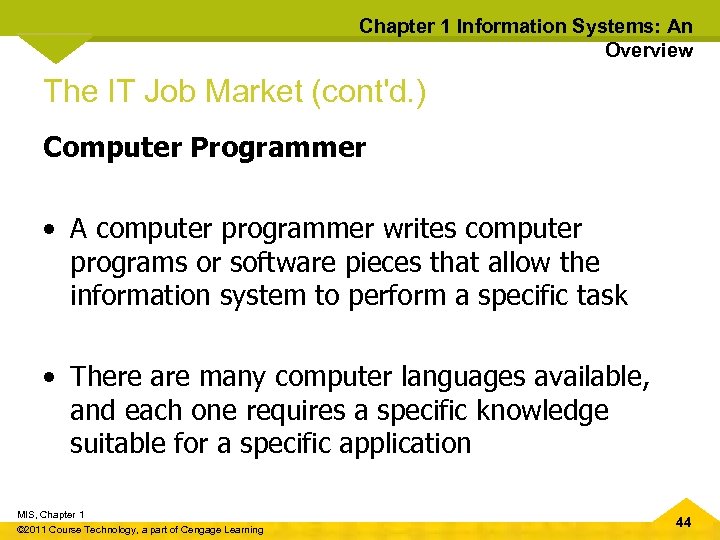 Chapter 1 Information Systems: An Overview

The IT Job Market (cont'd.)

Computer Programmer

• A computer programmer writes computer programs or software pieces that allow the information system to perform a specific task

• There are many computer languages available, and each one requires a specific knowledge suitable for a specific application

MIS, Chapter 1
©2011 Course Technology, a part of Cengage Learning

44